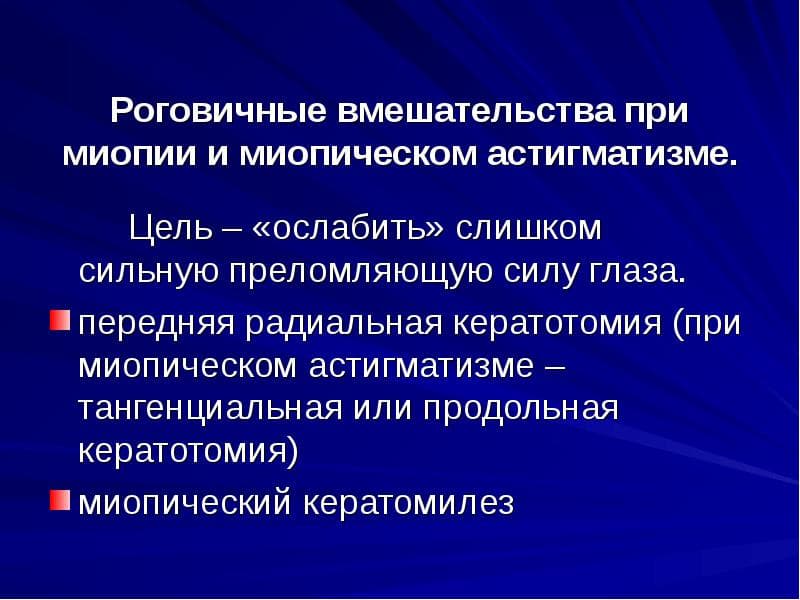 Роговичные вмешательства при миопии и миопическом астигматизме.

Цель – «ослабить» слишком сильную преломляющую силу глаза.

передняя радиальная кератотомия (при миопическом астигматизме – тангенциальная или продольная кератотомия)

миопический кератомилез